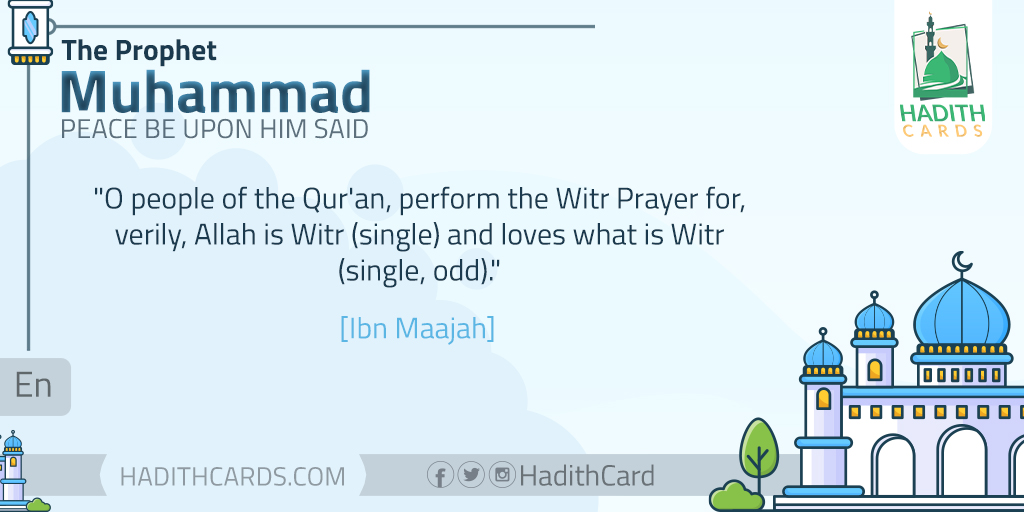 The Prophet
Muhammad
PEACE BE UPON HIM SAID

HADITH CARDS

"O people of the Qur'an, perform the Witr Prayer for, verily, Allah is Witr (single) and loves what is Witr (single, odd)."

[Ibn Maajah]

En

HADITHCARDS.COM

HadithCard